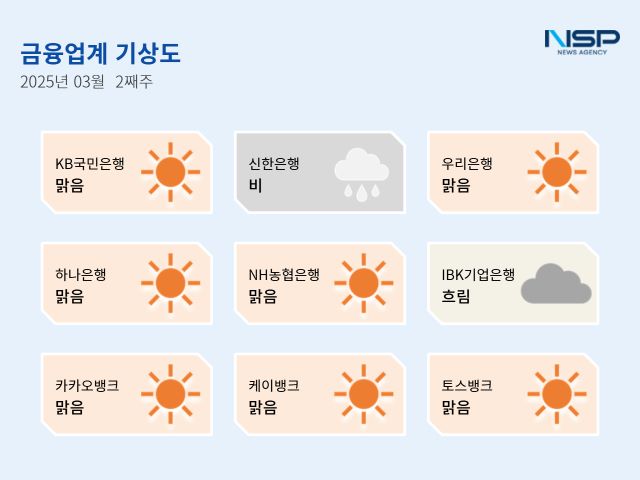 금융업계 기상도
2025년 03월 2째주

NSP
NEWS AGENCY

KB국민은행
맑음

신한은행
비

우리은행
맑음

하나은행
맑음

NH농협은행
맑음

IBK기업은행
흐림

카카오뱅크
맑음

케이뱅크
맑음

토스뱅크
맑음